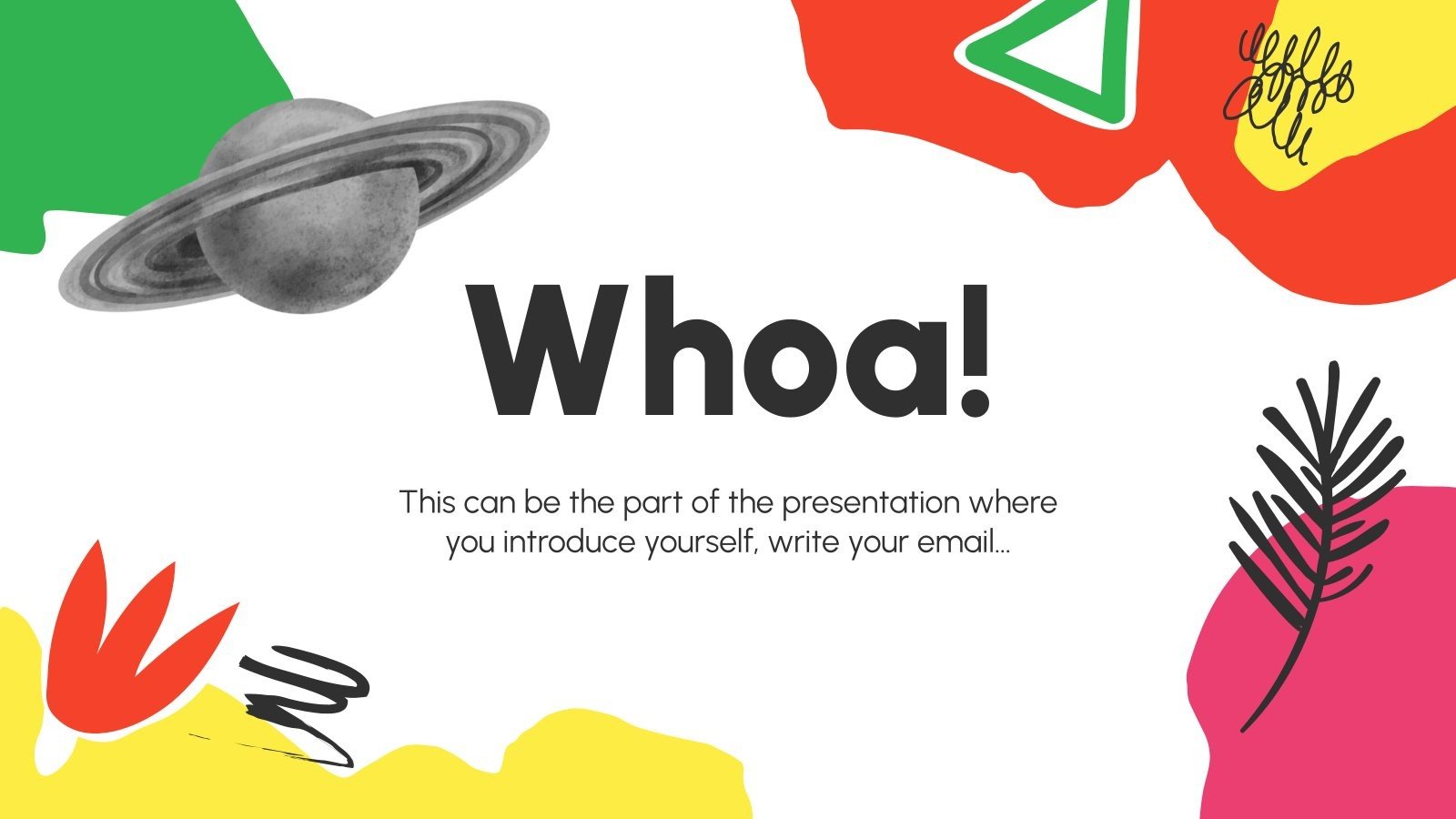 Whoa!

This can be the part of the presentation where you introduce yourself, write your email…